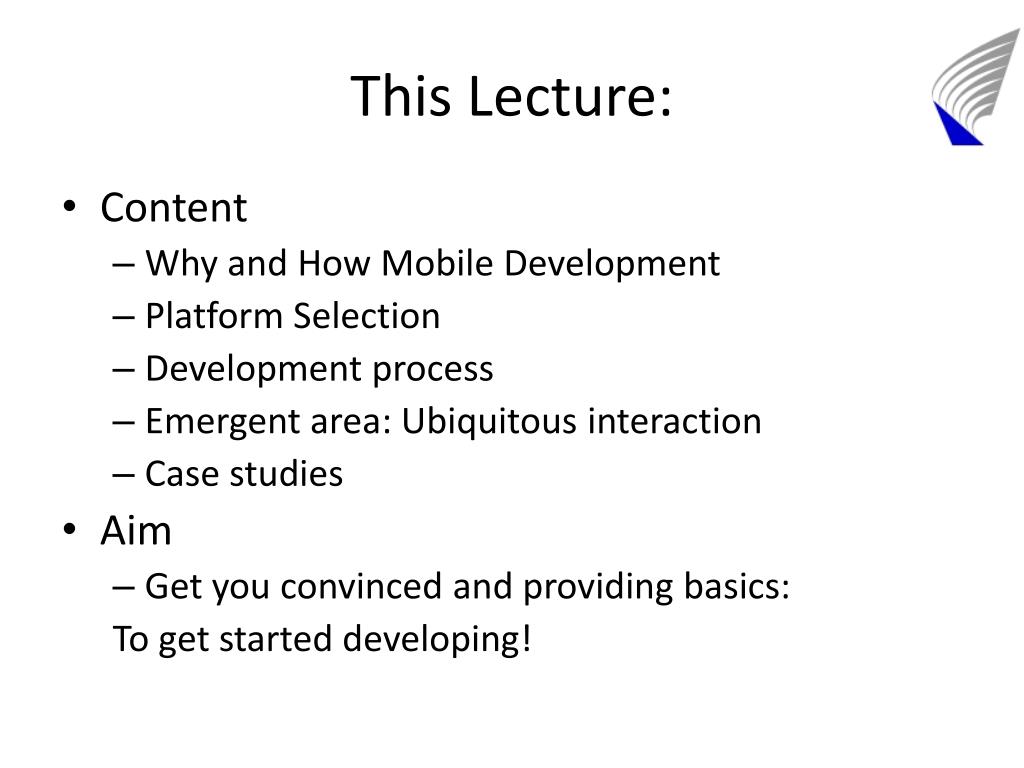 This Lecture:

• Content
– Why and How Mobile Development
– Platform Selection
– Development process
– Emergent area: Ubiquitous interaction
– Case studies
• Aim
– Get you convinced and providing basics:
To get started developing!